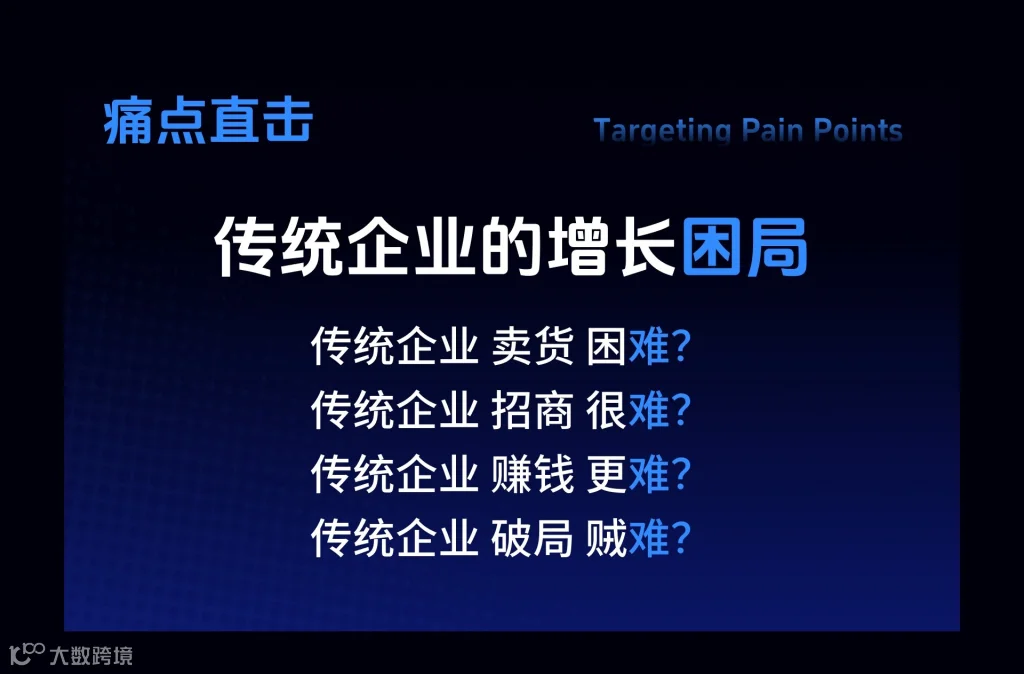 痛点直击

Targeting Pain Points

传统企业的增长困局

传统企业 卖货 困难?
传统企业 招商 很难?
传统企业 赚钱 更难?
传统企业 破局 贼难?

大数跨境